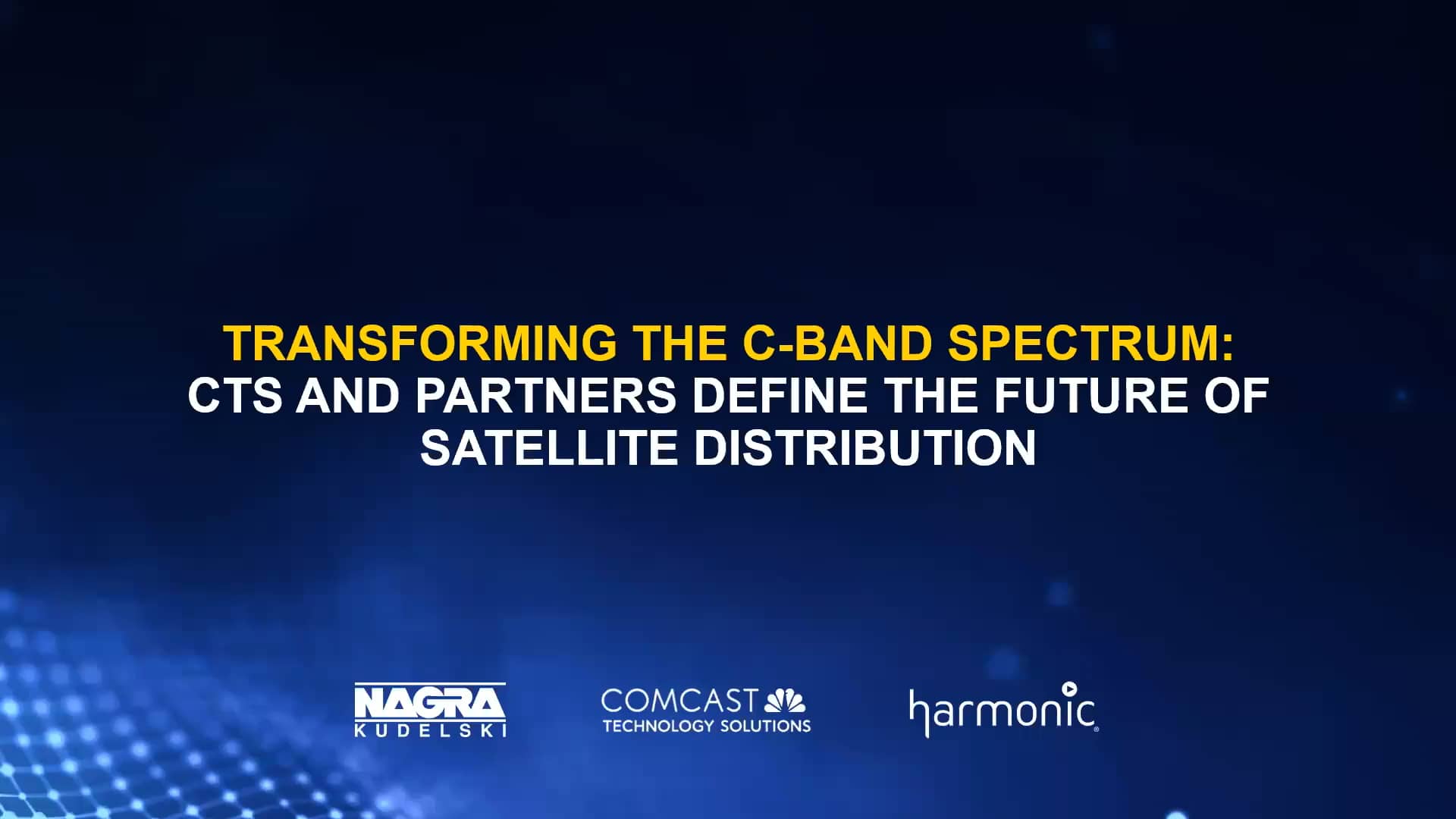 TRANSFORMING THE C-BAND SPECTRUM:
CTS AND PARTNERS DEFINE THE FUTURE OF SATELLITE DISTRIBUTION

NAGRA
KUDELSKI

COMCAST
TECHNOLOGY SOLUTIONS

harmonic